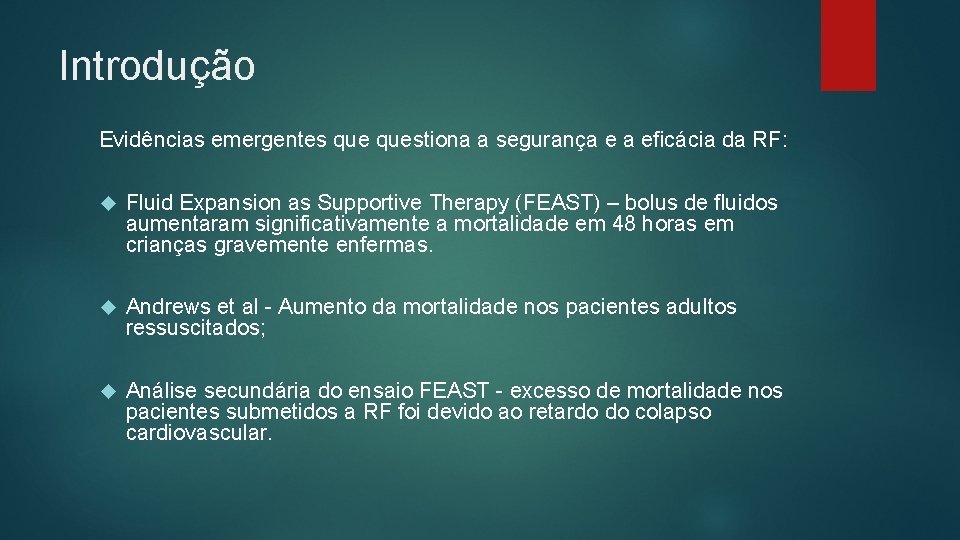 Introdução

Evidências emergentes que questiona a segurança e a eficácia da RF:

Fluid Expansion as Supportive Therapy (FEAST) – bolus de fluidos aumentaram significativamente a mortalidade em 48 horas em crianças gravemente enfermas.

Andrews et al - Aumento da mortalidade nos pacientes adultos ressuscitados;

Análise secundária do ensaio FEAST - excesso de mortalidade nos pacientes submetidos a RF foi devido ao retardo do colapso cardiovascular.